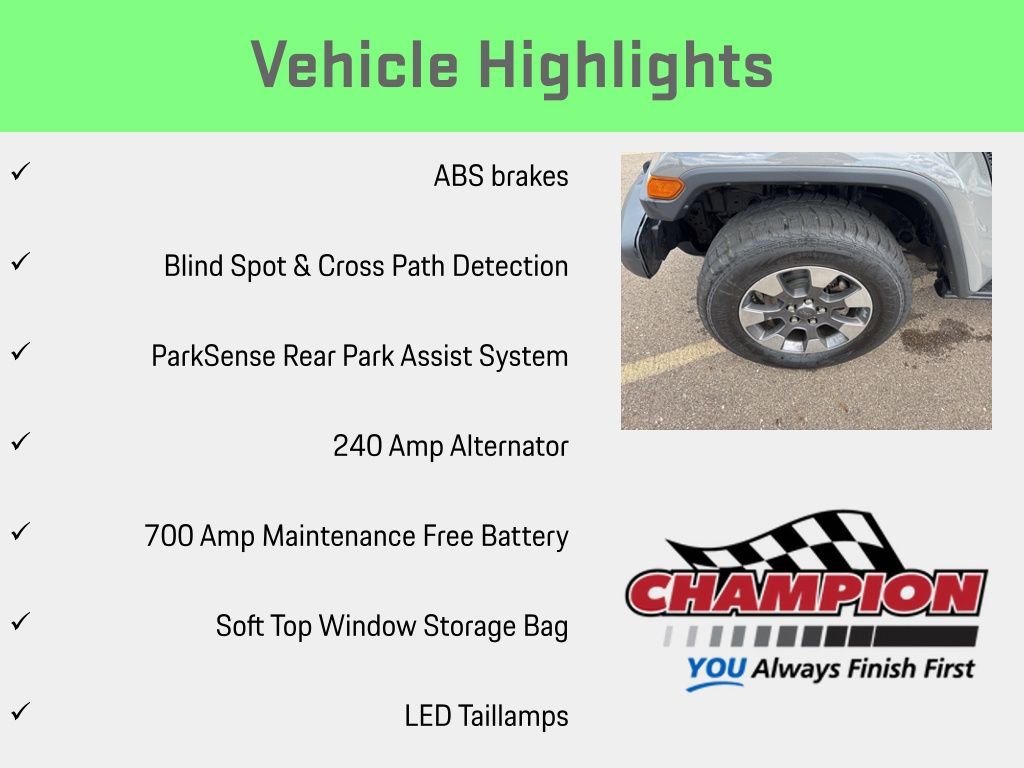 Vehicle Highlights

✓ ABS brakes

✓ Blind Spot & Cross Path Detection

✓ ParkSense Rear Park Assist System

✓ 240 Amp Alternator

✓ 700 Amp Maintenance Free Battery

✓ Soft Top Window Storage Bag

✓ LED Taillamps

CHAMPION

YOU Always Finish First